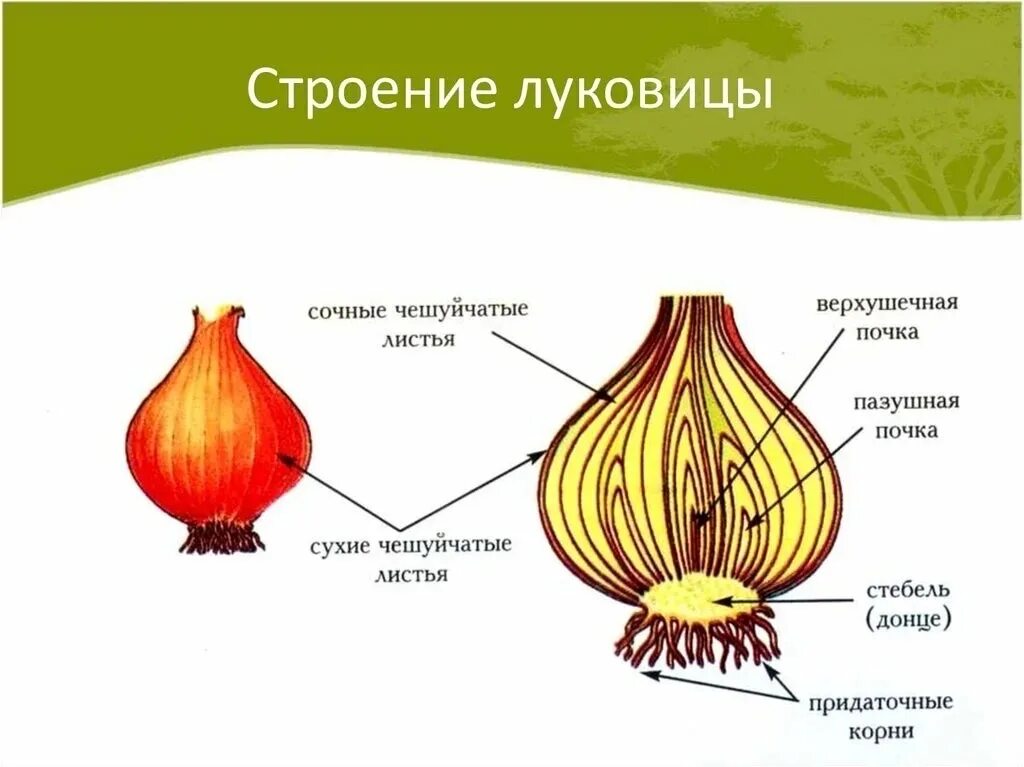 Строение луковицы

сочные чешуйчатые листья

верхушечная почка

пазушная почка

сухие чешуйчатые листья

стебель (донце)

придаточные корни